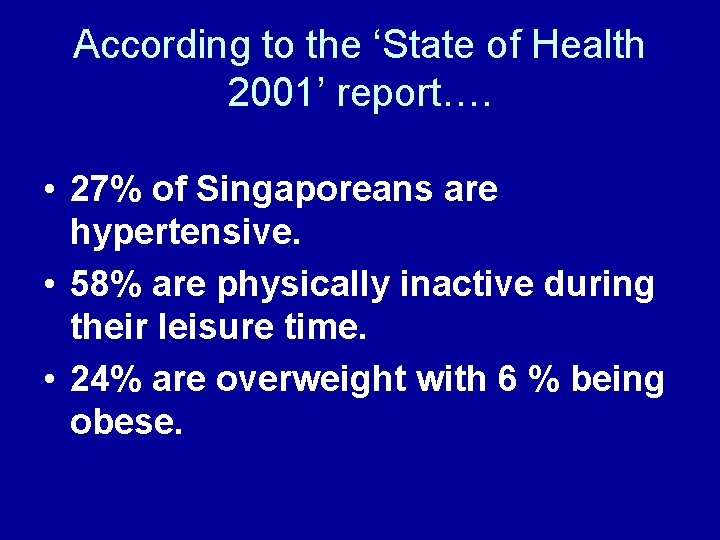 According to the ‘State of Health 2001’ report….

• 27% of Singaporeans are hypertensive.
• 58% are physically inactive during their leisure time.
• 24% are overweight with 6 % being obese.